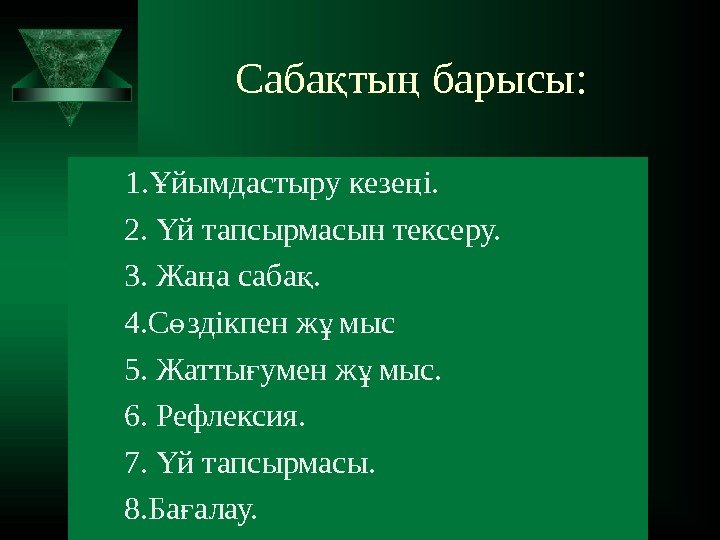 Сабақтың барысы:

1.Ұйымдастыру кезеңі.
2. Үй тапсырмасын тексеру.
3. Жаңа сабақ.
4.Сөздікпен жұмыс
5. Жаттығумен жұмыс.
6. Рефлексия.
7. Үй тапсырмасы.
8.Бағалау.